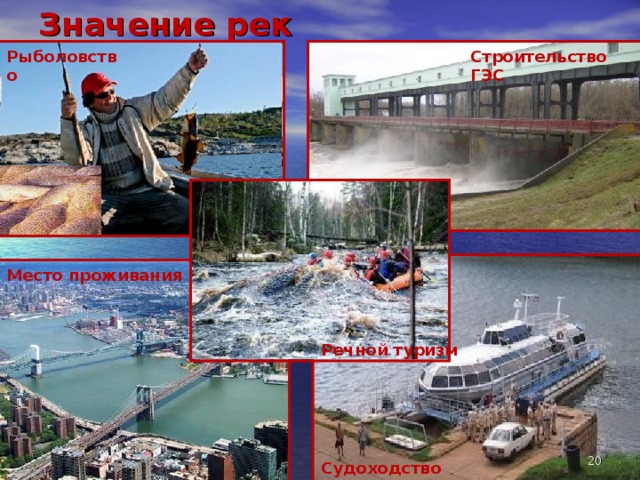 Значение рек

Рыболовство

Строительство ГЭС

Место проживания

Речной туризм

Судоходство

20